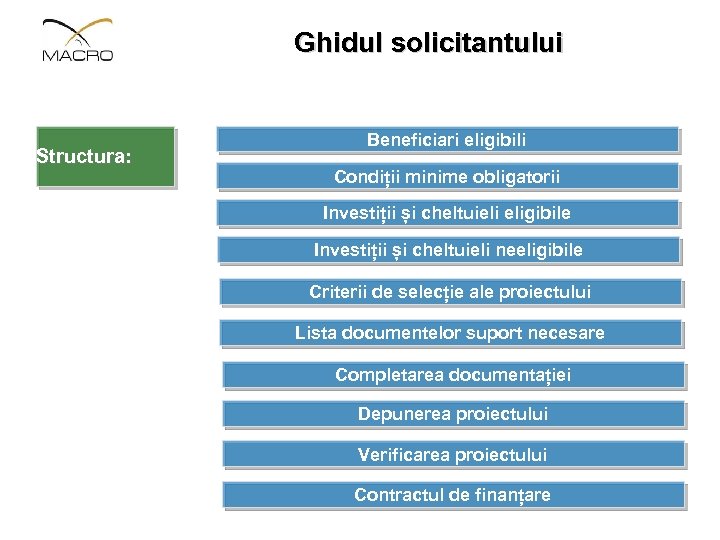 MACRO

Ghidul solicitantului

Structura:

Beneficiari eligibili

Condiții minime obligatorii

Investiții și cheltuieli eligibile

Investiții și cheltuieli neeligibile

Criterii de selecție ale proiectului

Lista documentelor suport necesare

Completarea documentației

Depunerea proiectului

Verificarea proiectului

Contractul de finanțare